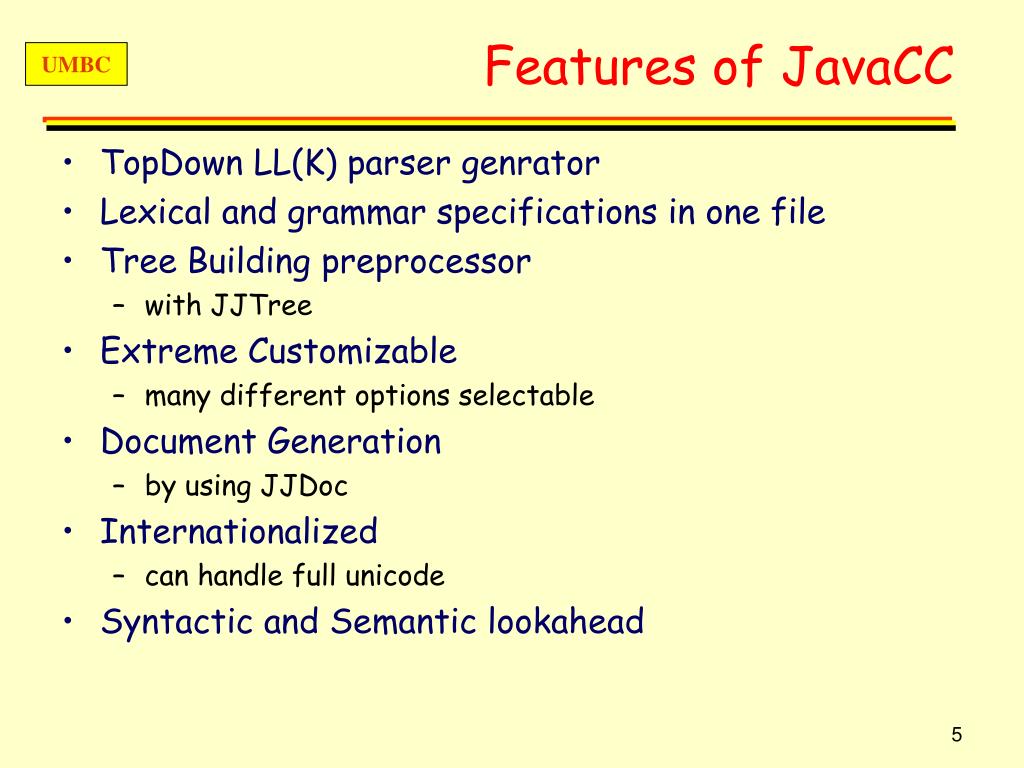 UMBC

Features of JavaCC

• TopDown LL(K) parser genrator
• Lexical and grammar specifications in one file
• Tree Building preprocessor
– with JJTree
• Extreme Customizable
– many different options selectable
• Document Generation
– by using JJDoc
• Internationalized
– can handle full unicode
• Syntactic and Semantic lookahead

5